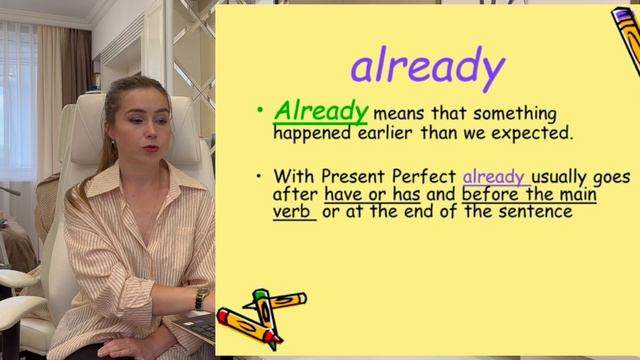 already

• Already means that something happened earlier than we expected.

• With Present Perfect already usually goes after have or has and before the main verb or at the end of the sentence